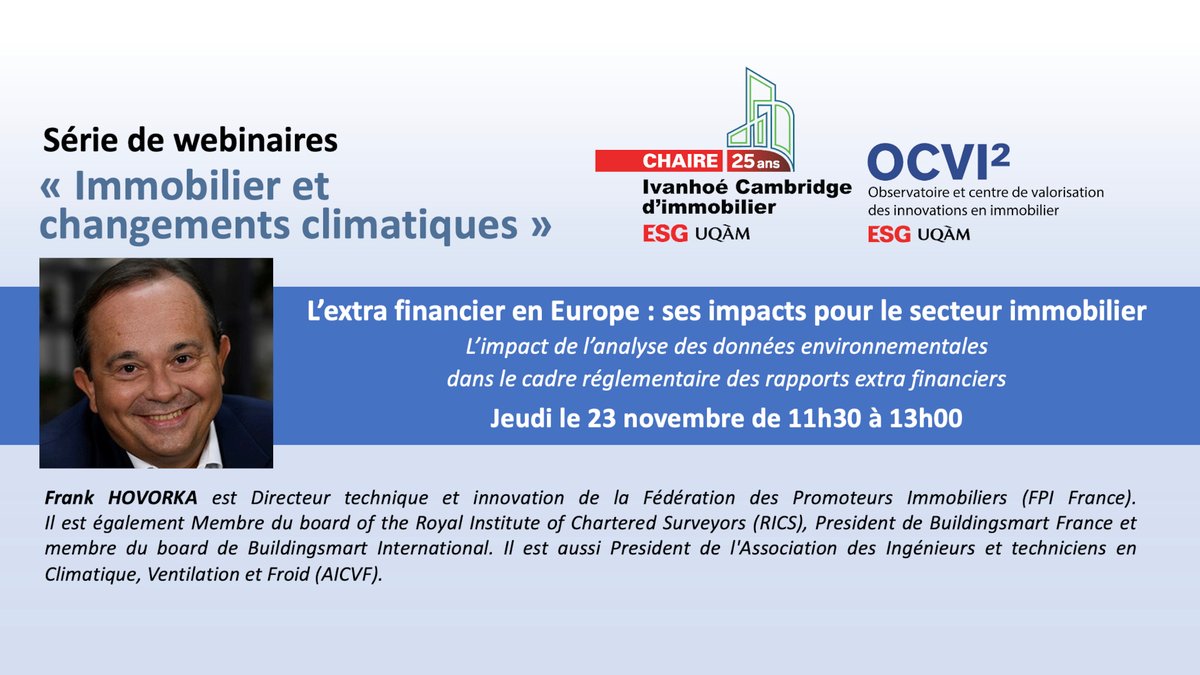 Série de webinaires
« Immobilier et changements climatiques »

CHAIRE 25 ans
Ivanhoé Cambridge d'immobilier
ESG UQÀM

OCVI²
Observatoire et centre de valorisation des innovations en immobilier
ESG UQÀM

L'extra financier en Europe : ses impacts pour le secteur immobilier
L'impact de l'analyse des données environnementales dans le cadre réglementaire des rapports extra financiers
Jeudi le 23 novembre de 11h30 à 13h00

Frank HOVORKA est Directeur technique et innovation de la Fédération des Promoteurs Immobiliers (FPI France). Il est également Membre du board of the Royal Institute of Chartered Surveyors (RICS), President de Buildingsmart France et membre du board de Buildingsmart International. Il est aussi President de l'Association des Ingénieurs et techniciens en Climatique, Ventilation et Froid (AICVF).